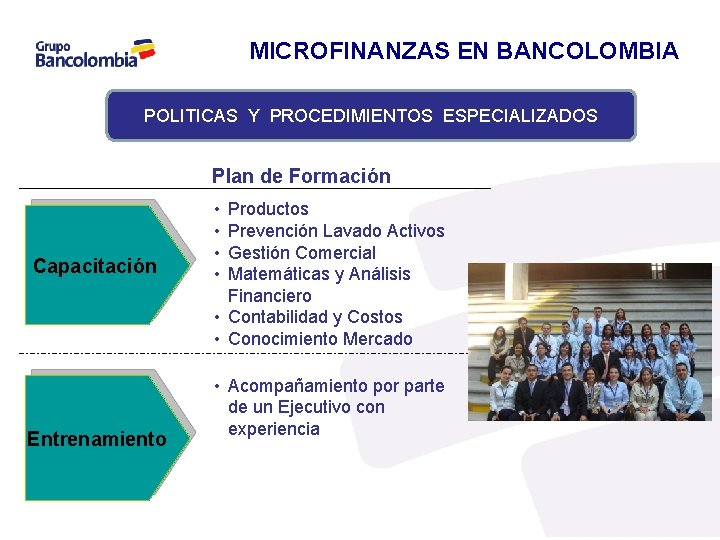 Grupo Bancolombia

MICROFINANZAS EN BANCOLOMBIA

POLITICAS Y PROCEDIMIENTOS ESPECIALIZADOS

Plan de Formación

Capacitación

• Productos
• Prevención Lavado Activos
• Gestión Comercial
• Matemáticas y Análisis Financiero
• Contabilidad y Costos
• Conocimiento Mercado

Entrenamiento

• Acompañamiento por parte de un Ejecutivo con experiencia